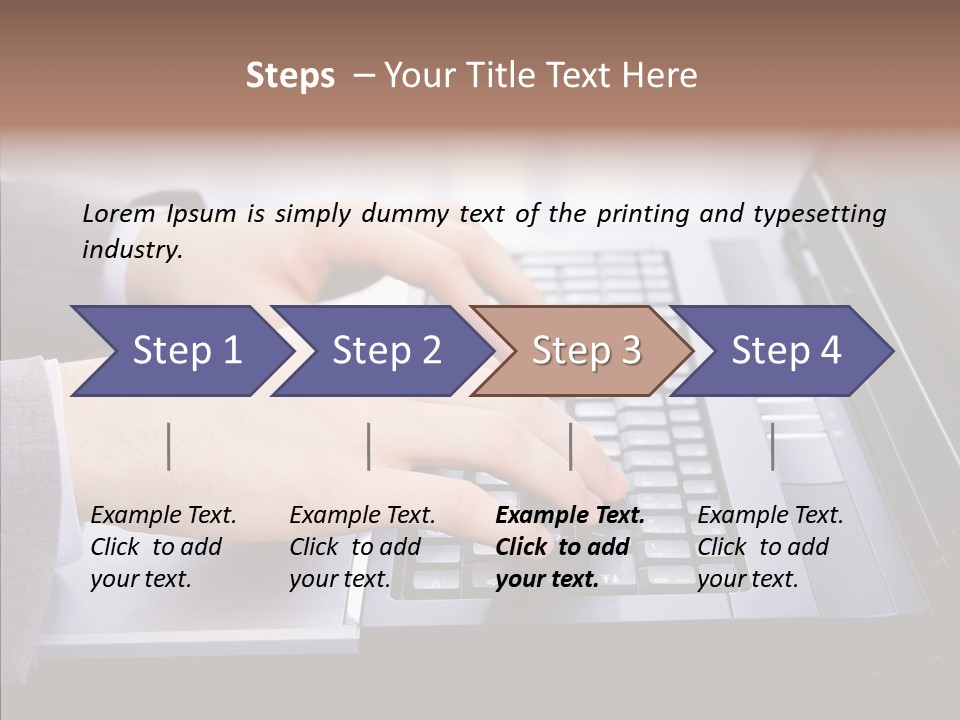 Steps – Your Title Text Here

Lorem Ipsum is simply dummy text of the printing and typesetting industry.

Step 1

Step 2

Step 3

Step 4

Example Text. Click to add your text.

Example Text. Click to add your text.

Example Text. Click to add your text.

Example Text. Click to add your text.